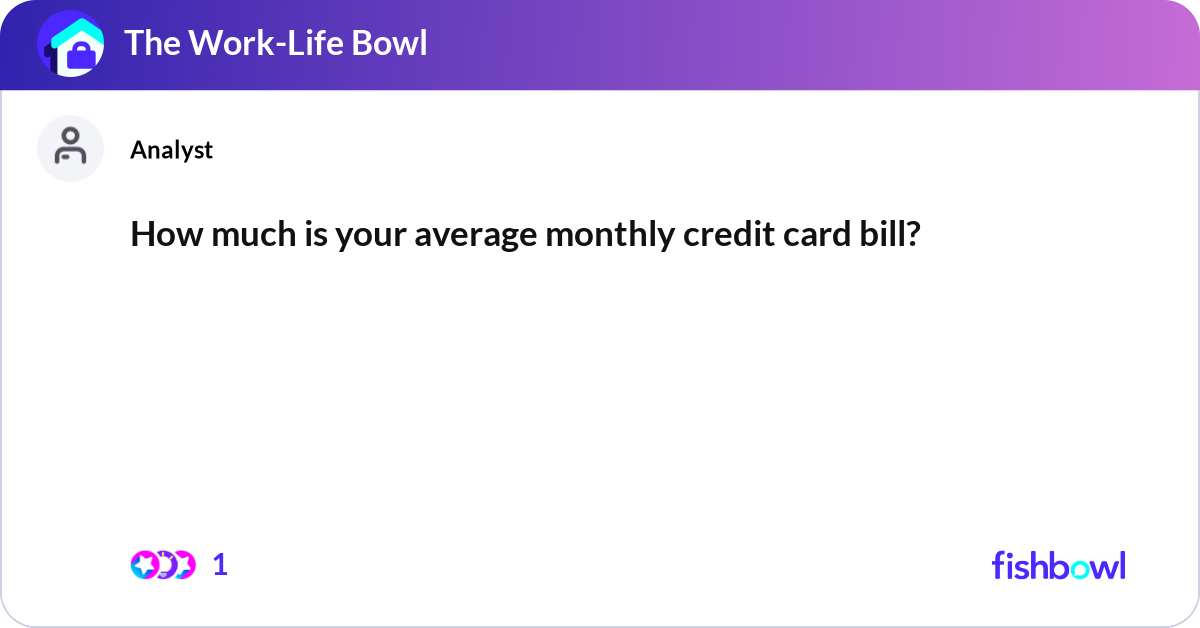 The Work-Life Bowl

Analyst

How much is your average monthly credit card bill?

1

fishbowl